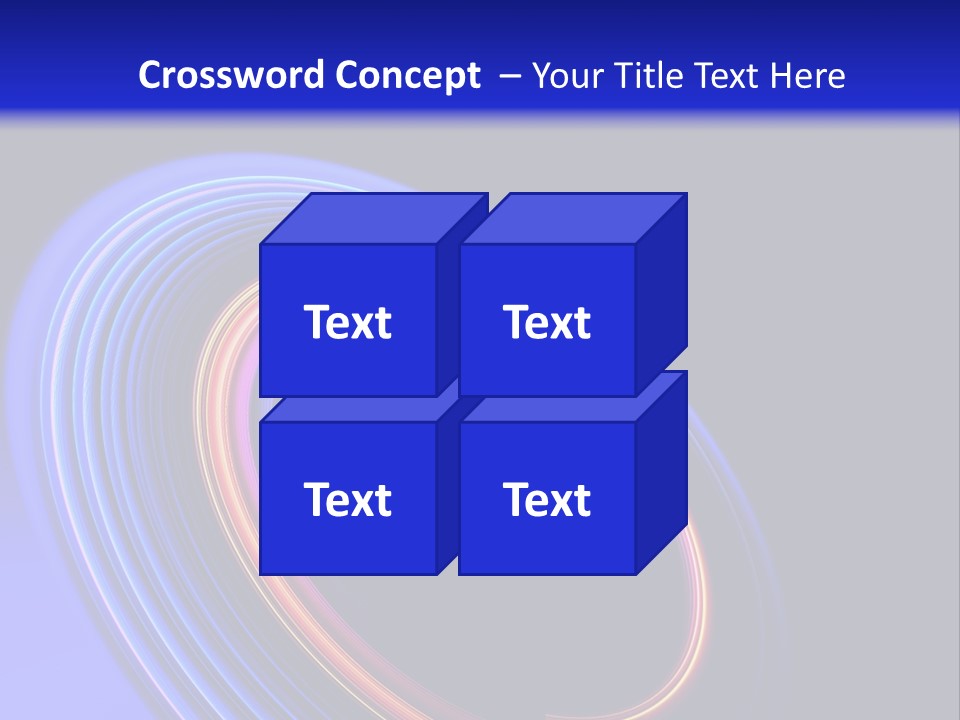 Crossword Concept – Your Title Text Here

Text

Text

Text

Text